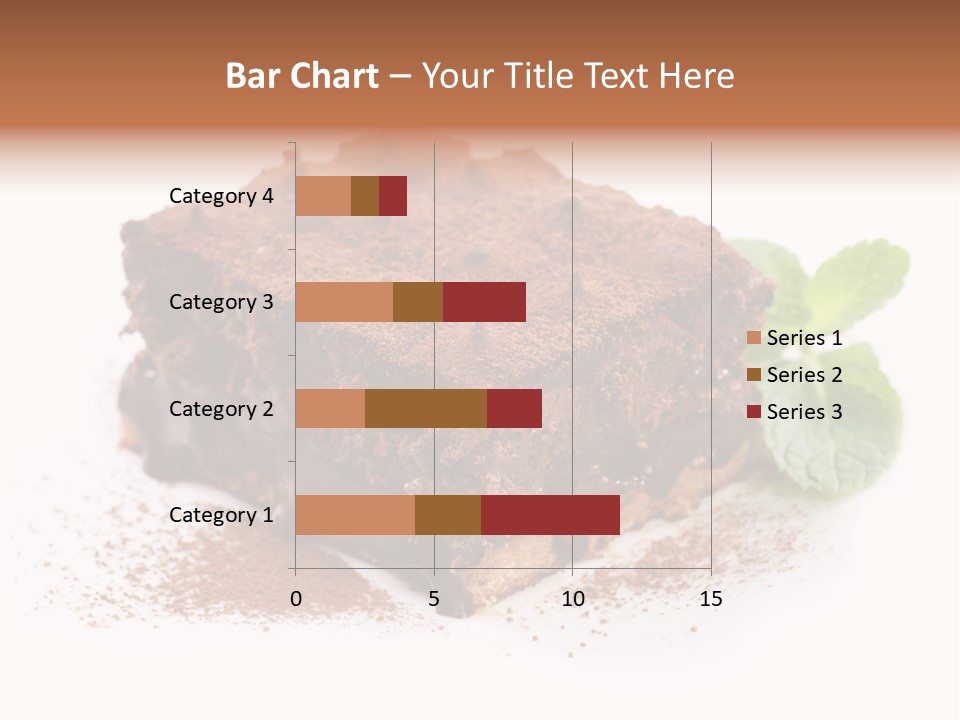 Bar Chart – Your Title Text Here

Category 4
Category 3
Category 2
Category 1

0
5
10
15

Series 1
Series 2
Series 3